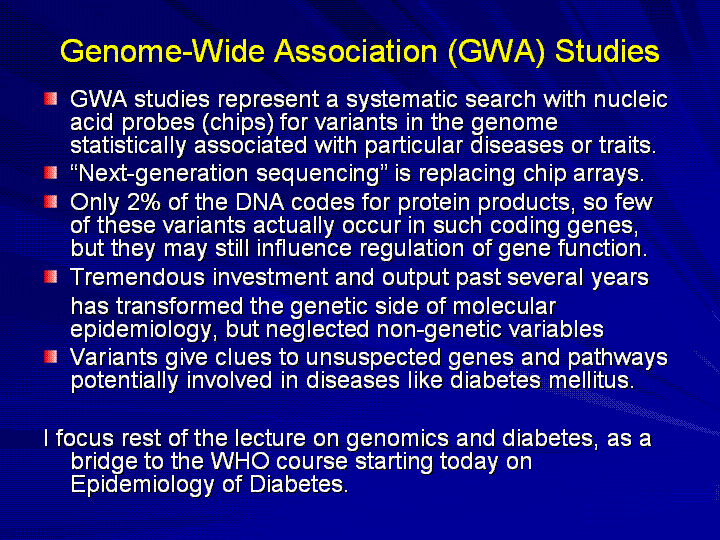 Genome-Wide Association (GWA) Studies

GWA studies represent a systematic search with nucleic acid probes (chips) for variants in the genome statistically associated with particular diseases or traits.

"Next-generation sequencing" is replacing chip arrays.

Only 2% of the DNA codes for protein products, so few of these variants actually occur in such coding genes, but they may still influence regulation of gene function.

Tremendous investment and output past several years has transformed the genetic side of molecular epidemiology, but neglected non-genetic variables

Variants give clues to unsuspected genes and pathways potentially involved in diseases like diabetes mellitus.

I focus rest of the lecture on genomics and diabetes, as a bridge to the WHO course starting today on Epidemiology of Diabetes.